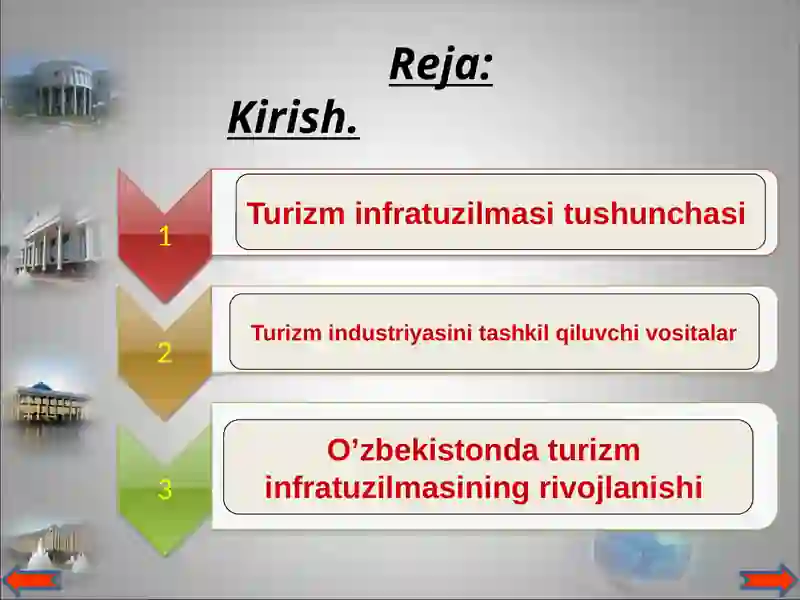 Reja:

Kirish.

1

Turizm infratuzilmasi tushunchasi

2

Turizm industriyasini tashkil qiluvchi vositalar

3

O’zbekistonda turizm infratuzilmasining rivojlanishi